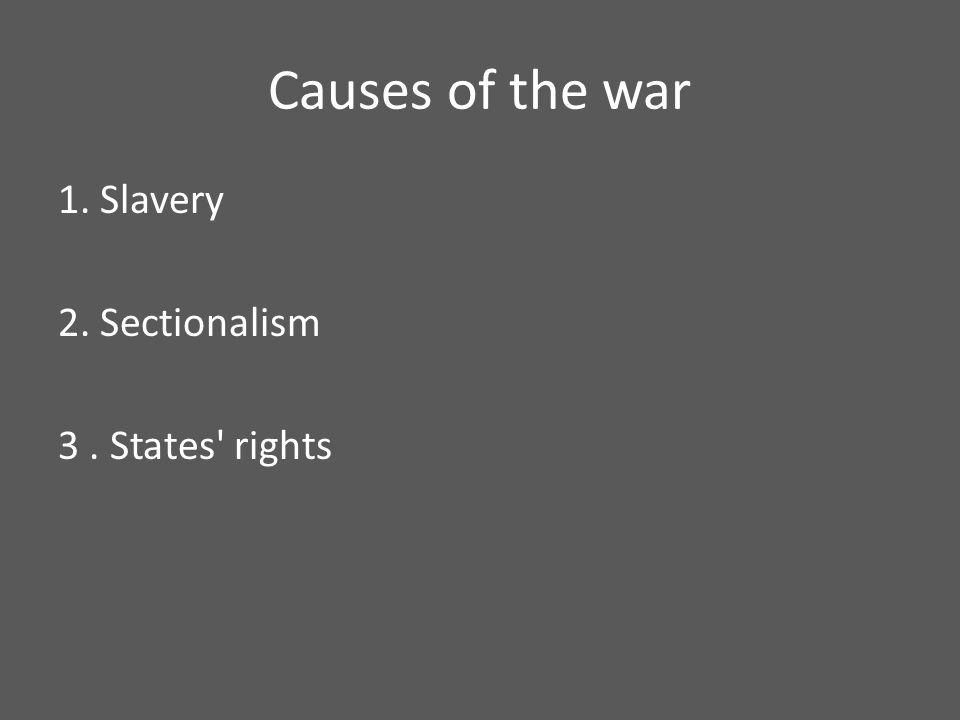 Causes of the war

1. Slavery

2. Sectionalism

3 . States' rights